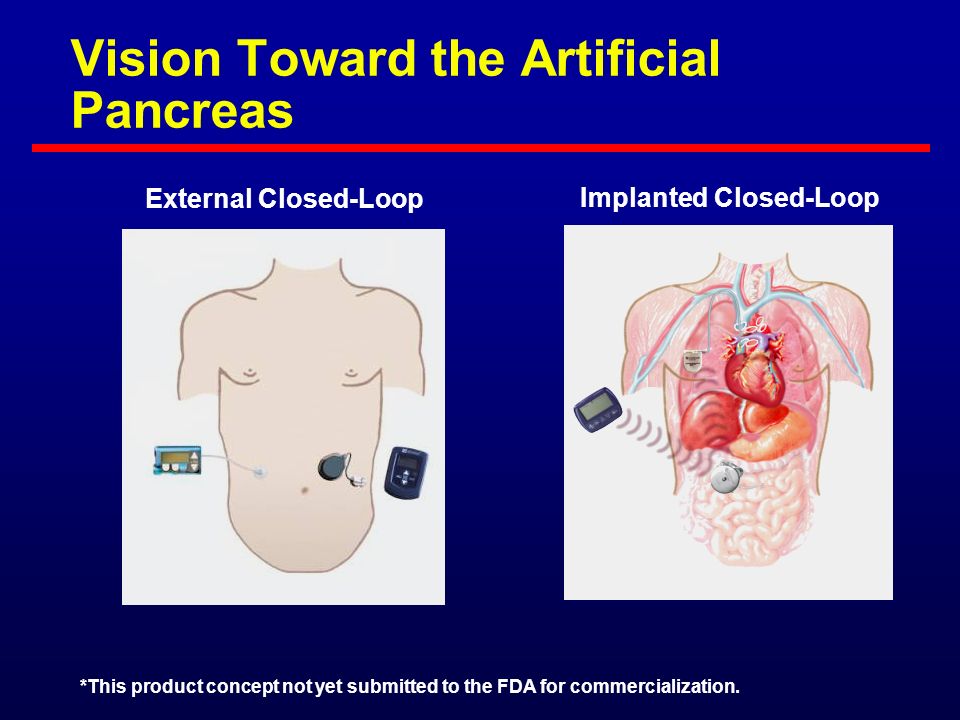 Vision Toward the Artificial Pancreas

External Closed-Loop

Implanted Closed-Loop

*This product concept not yet submitted to the FDA for commercialization.